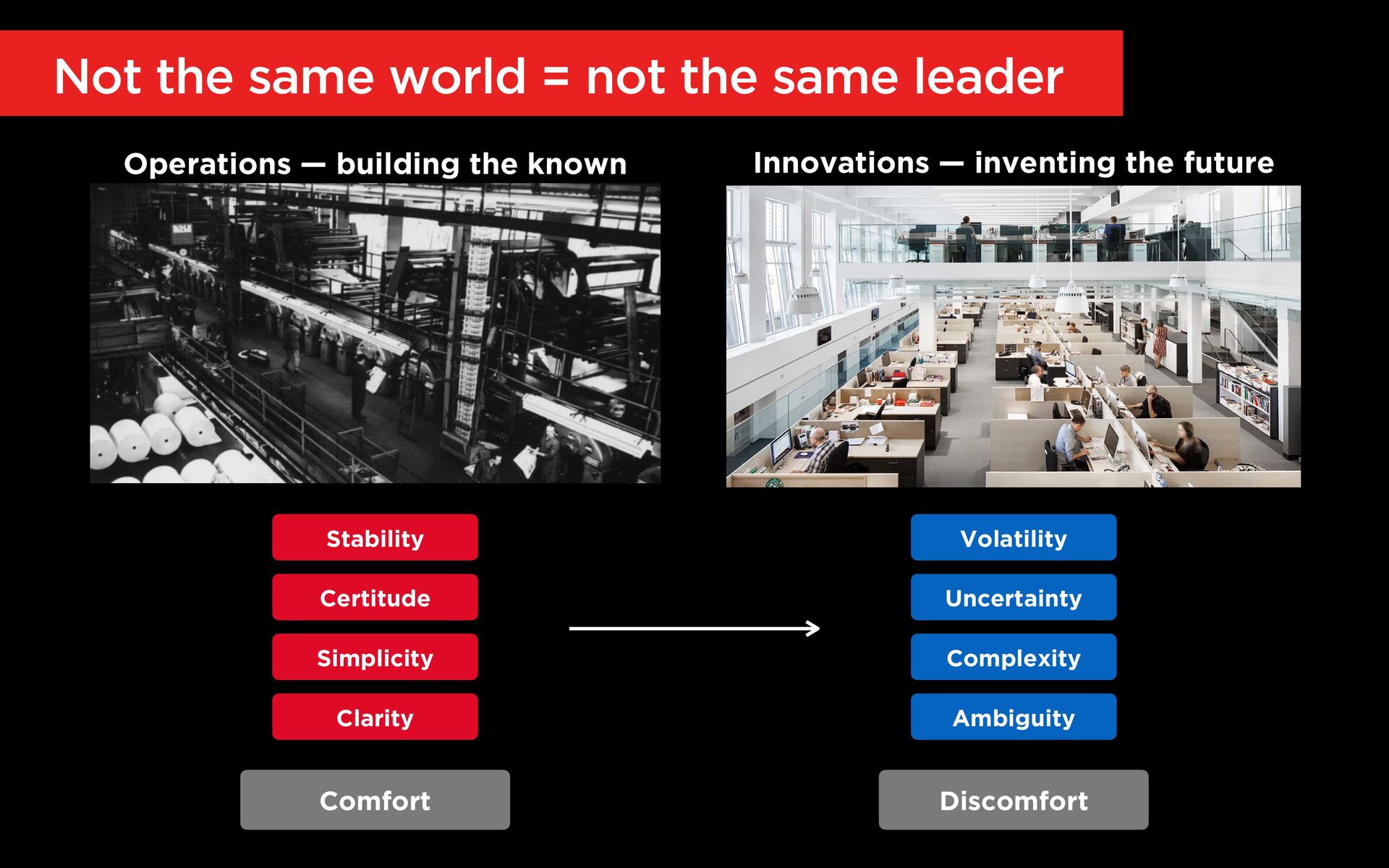 Not the same world = not the same leader

Operations — building the known

Stability

Certitude

Simplicity

Clarity

Comfort

Innovations — inventing the future

Volatility

Uncertainty

Complexity

Ambiguity

Discomfort